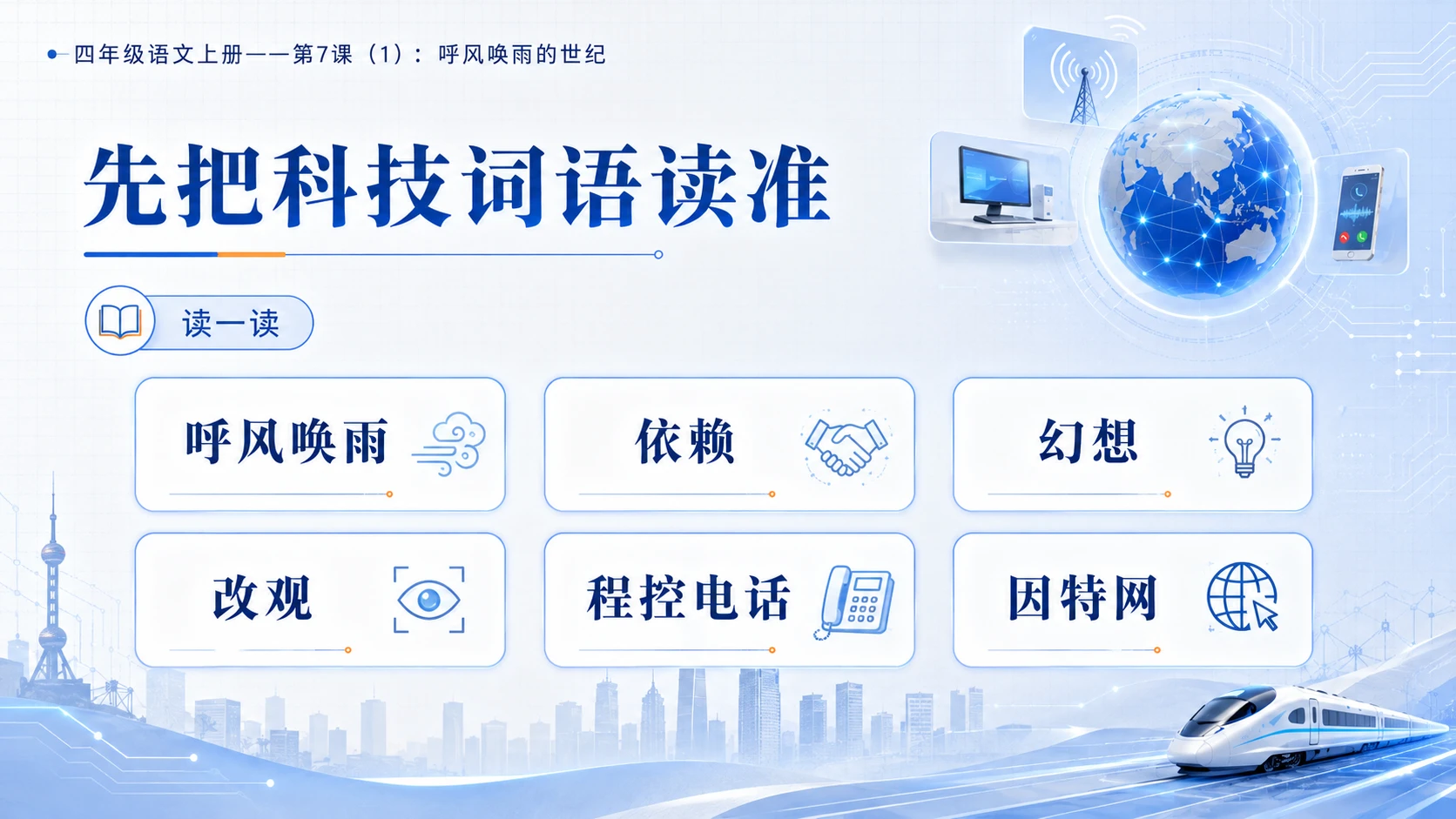 四年级语文上册——第7课（1）：呼风唤雨的世纪

先把科技词语读准

读一读

呼风唤雨

依赖

幻想

改观

程控电话

因特网